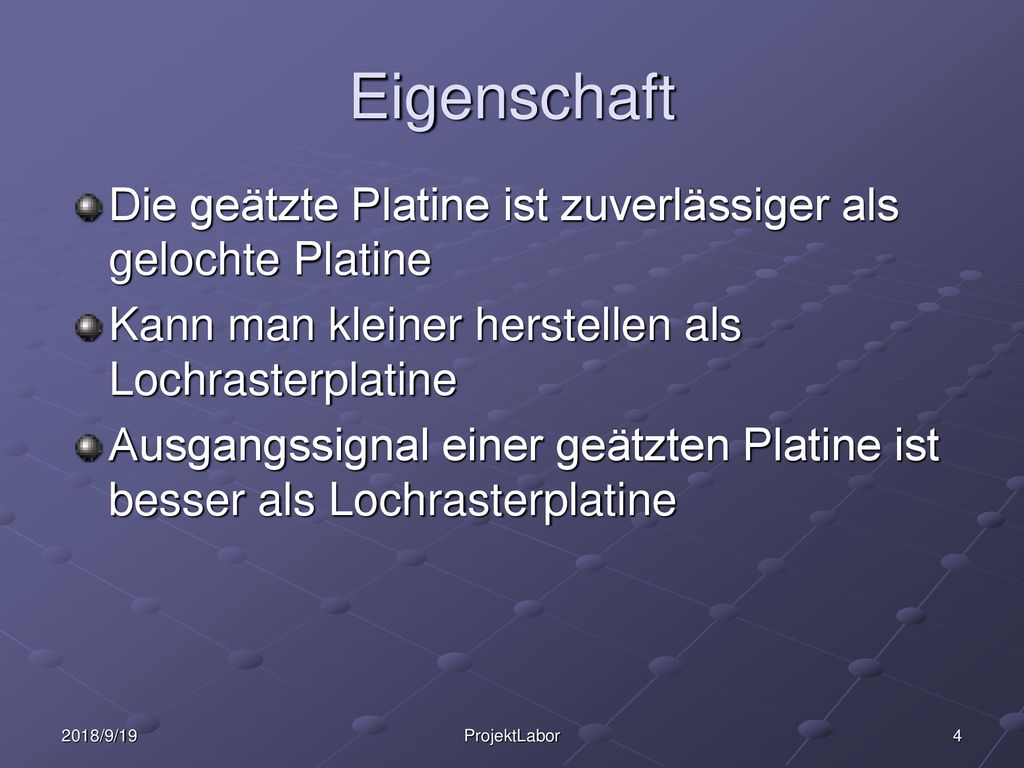 Eigenschaft

Die geätzte Platine ist zuverlässiger als gelochte Platine

Kann man kleiner herstellen als Lochrasterplatine

Ausgangssignal einer geätzten Platine ist besser als Lochrasterplatine

2018/9/19

ProjektLabor

4